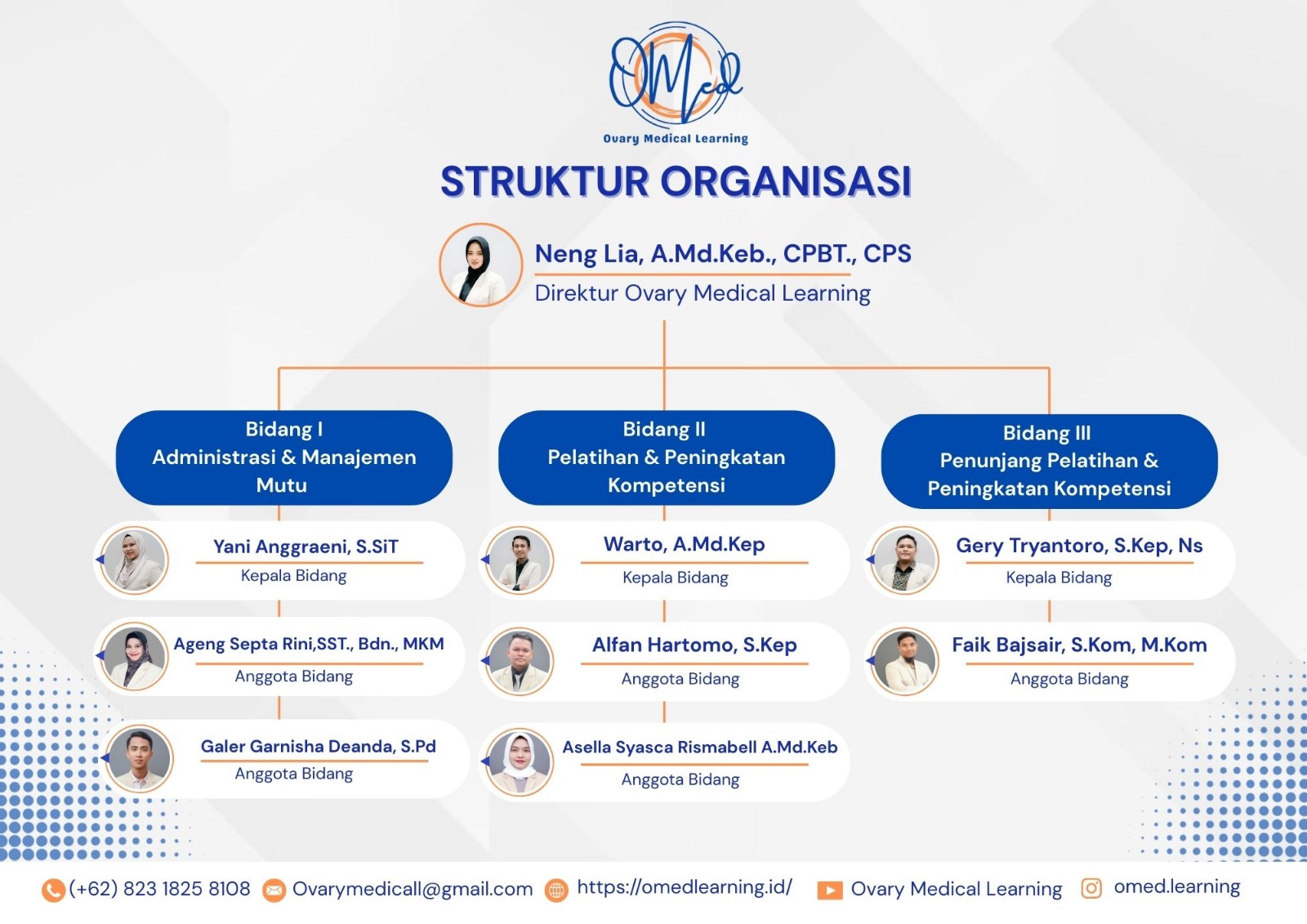 OMed
Ovary Medical Learning

STRUKTUR ORGANISASI

Neng Lia, A.Md.Keb., CPBT., CPS
Direktur Ovary Medical Learning

Bidang I
Administrasi & Manajemen Mutu

Yani Anggraeni, S.SiT
Kepala Bidang

Ageng Septa Rini,SST., Bdn., MKM
Anggota Bidang

Galer Garnisha Deanda, S.Pd
Anggota Bidang

Bidang II
Pelatihan & Peningkatan Kompetensi

Warto, A.Md.Kep
Kepala Bidang

Alfan Hartomo, S.Kep
Anggota Bidang

Asella Syasca Rismabell A.Md.Keb
Anggota Bidang

Bidang III
Penunjang Pelatihan & Peningkatan Kompetensi

Gery Tryantoro, S.Kep, Ns
Kepala Bidang

Faik Bajsair, S.Kom, M.Kom
Anggota Bidang

(+62) 823 1825 8108 Ovarymedicall@gmail.com https://omedlearning.id/ Ovary Medical Learning omed.learning